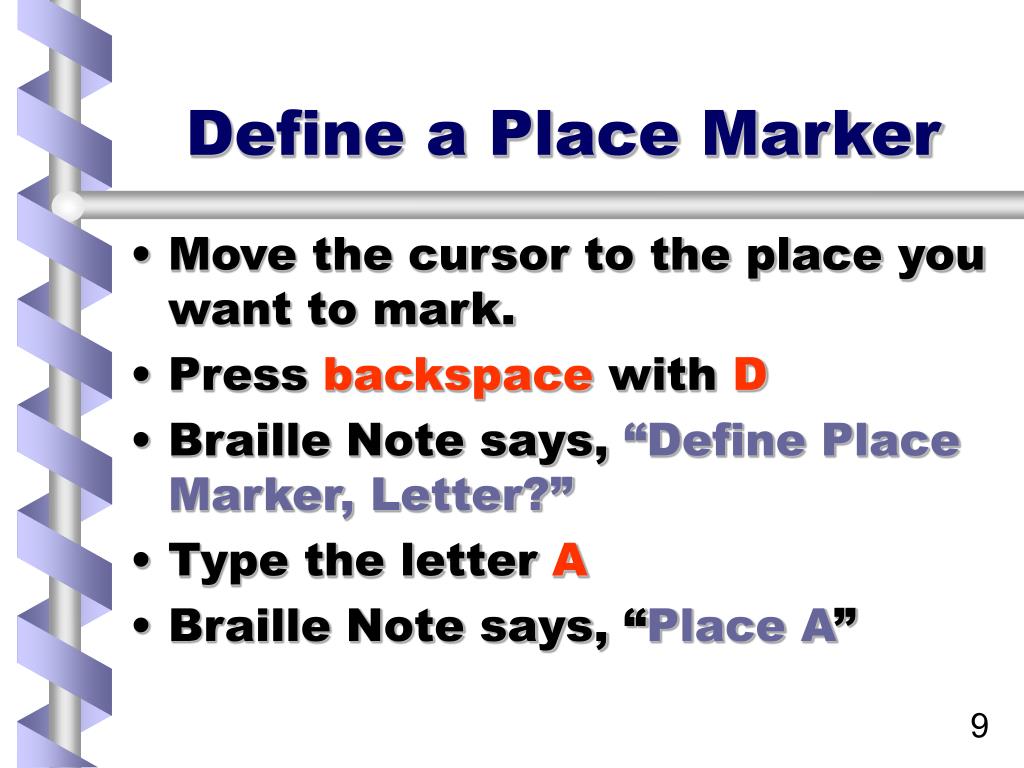 Define a Place Marker

• Move the cursor to the place you want to mark.
• Press backspace with D
• Braille Note says, “Define Place Marker, Letter?”
• Type the letter A
• Braille Note says, “Place A”

9